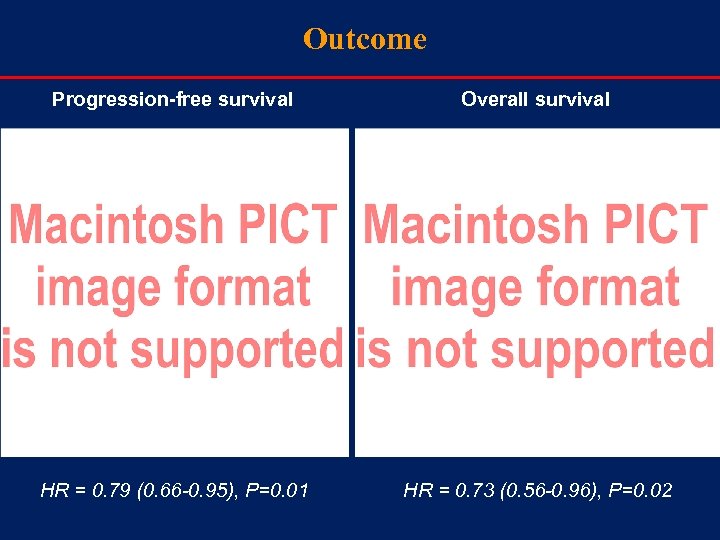 Outcome

Progression-free survival

Macintosh PICT image format is not supported

HR = 0.79 (0.66-0.95), P=0.01

Overall survival

Macintosh PICT image format is not supported

HR = 0.73 (0.56-0.96), P=0.02